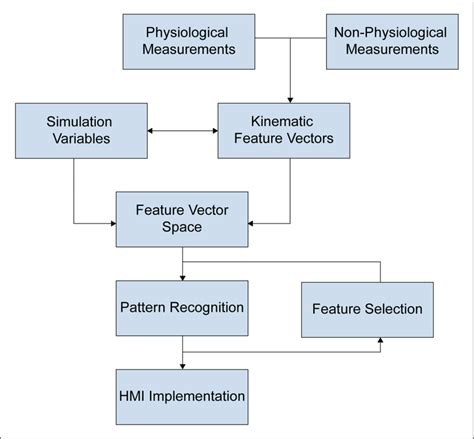 Physiological Measurements

Non-Physiological Measurements

Simulation Variables

Kinematic Feature Vectors

Feature Vector Space

Pattern Recognition

Feature Selection

HMI Implementation